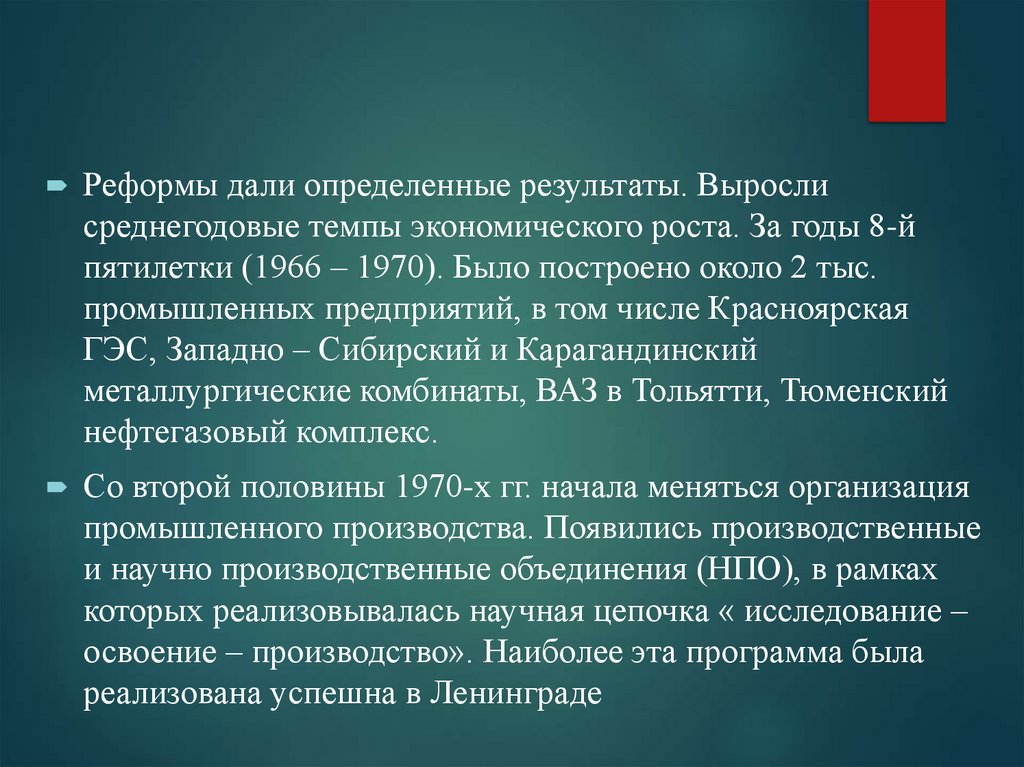 Реформы дали определенные результаты. Выросли среднегодовые темпы экономического роста. За годы 8-й пятилетки (1966 – 1970). Было построено около 2 тыс. промышленных предприятий, в том числе Красноярская ГЭС, Западно – Сибирский и Карагандинский металлургические комбинаты, ВАЗ в Тольятти, Тюменский нефтегазовый комплекс.

Со второй половины 1970-х гг. начала меняться организация промышленного производства. Появились производственные и научно производственные объединения (НПО), в рамках которых реализовывалась научная цепочка « исследование – освоение – производство». Наиболее эта программа была реализована успешна в Ленинграде